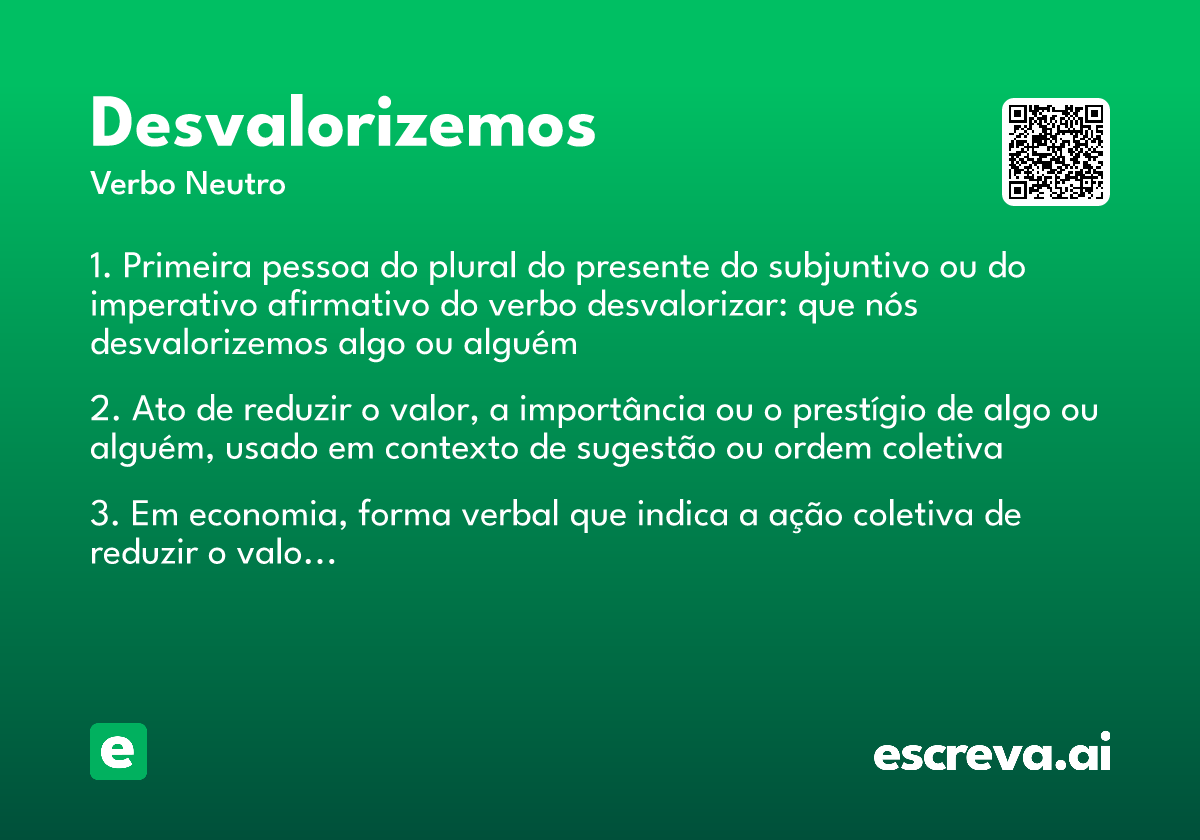 Desvalorizemos
Verbo Neutro

1. Primeira pessoa do plural do presente do subjuntivo ou do imperativo afirmativo do verbo desvalorizar: que nós desvalorizemos algo ou alguém

2. Ato de reduzir o valor, a importância ou o prestígio de algo ou alguém, usado em contexto de sugestão ou ordem coletiva

3. Em economia, forma verbal que indica a ação coletiva de reduzir o valo...

e

escreva.ai